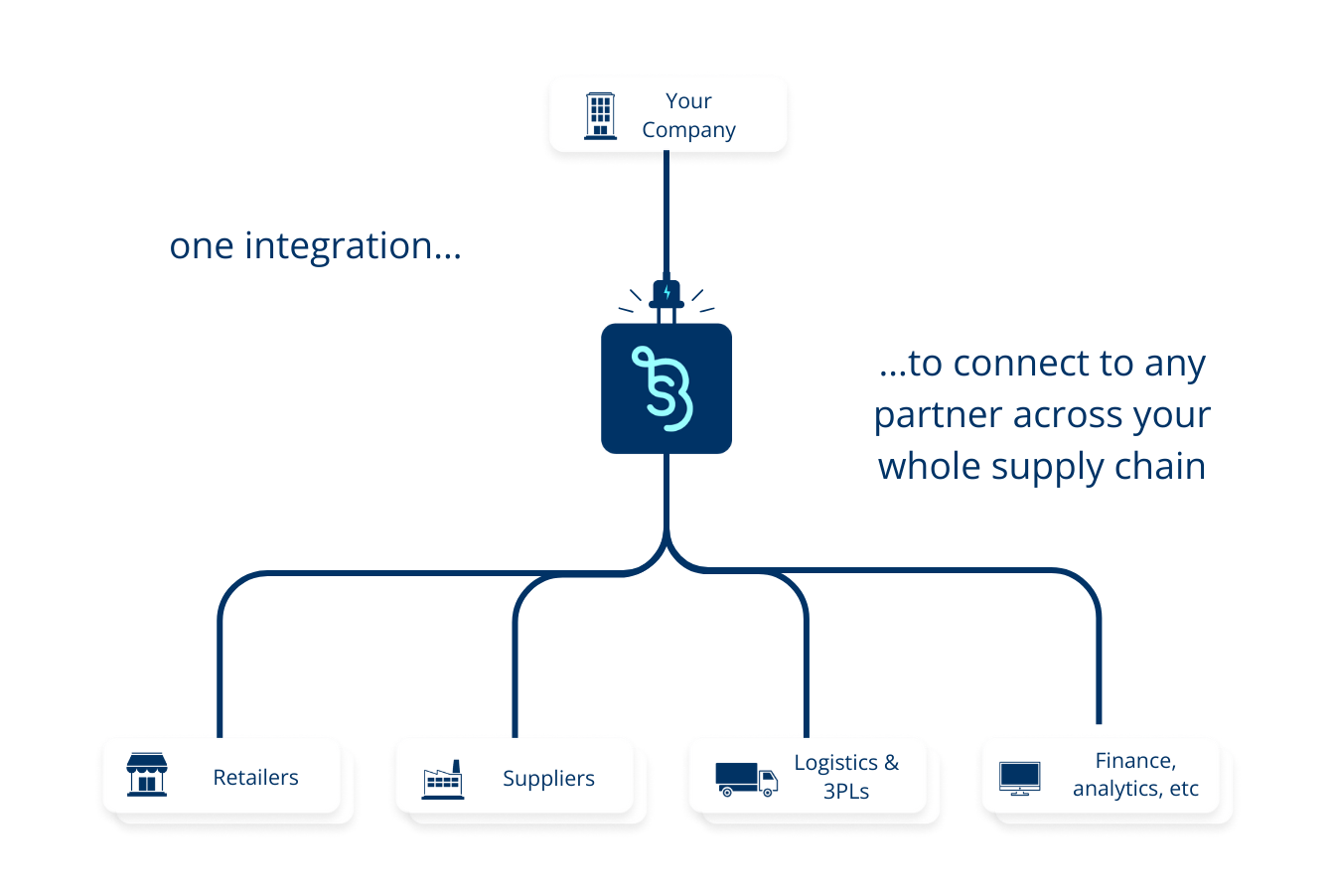 Your Company

one integration...

...to connect to any partner across your whole supply chain

Retailers

Suppliers

Logistics & 3PLs

Finance, analytics, etc